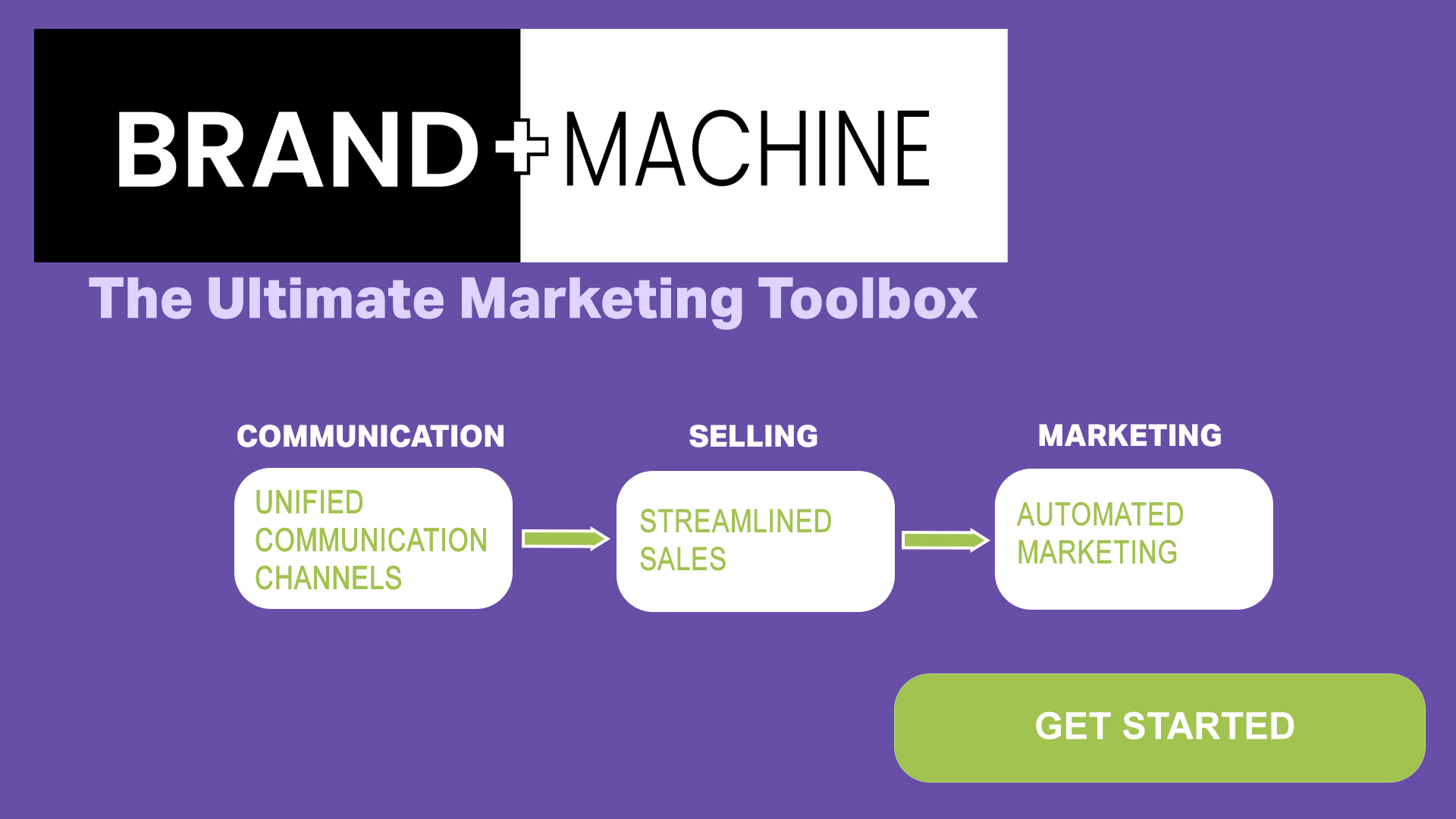 BRAND+MACHINE

The Ultimate Marketing Toolbox

COMMUNICATION

UNIFIED COMMUNICATION CHANNELS

SELLING

STREAMLINED SALES

MARKETING

AUTOMATED MARKETING

GET STARTED